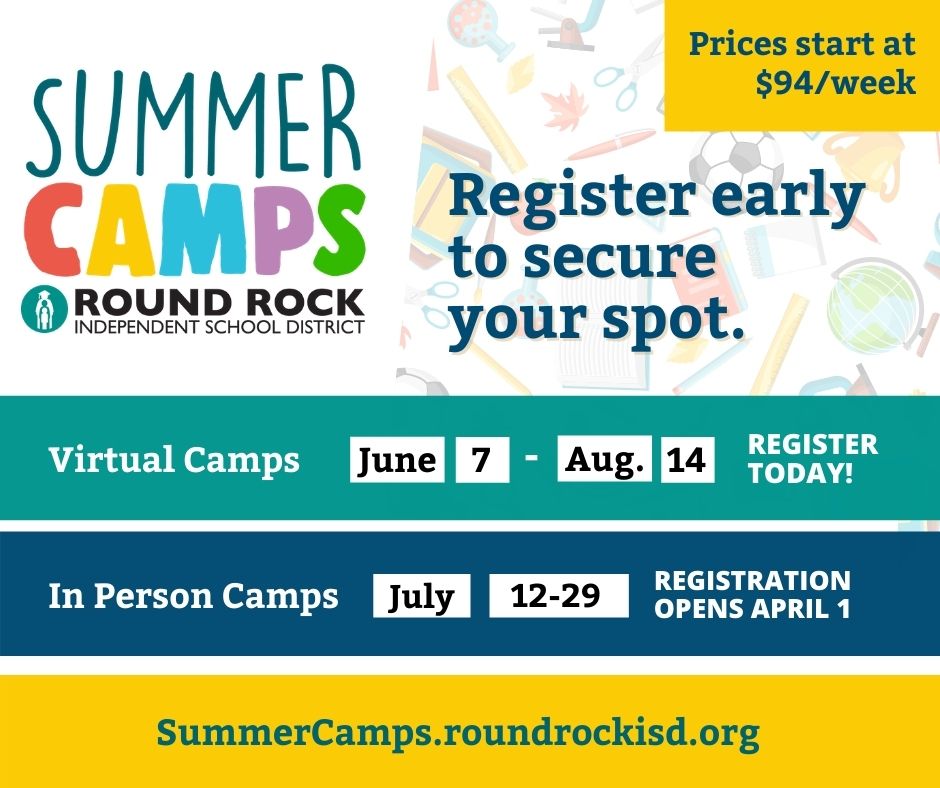 SUMMER CAMPS

ROUND ROCK
INDEPENDENT SCHOOL DISTRICT

Prices start at $94/week

Register early to secure your spot.

Virtual Camps June 7 - Aug. 14 REGISTER TODAY!

In Person Camps July 12-29 REGISTRATION OPENS APRIL 1

SummerCamps.roundrockisd.org